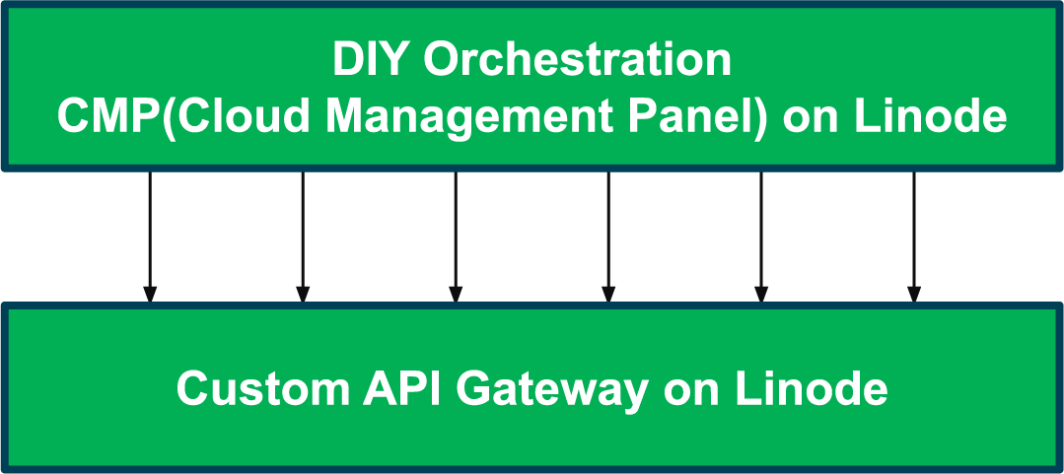 DIY Orchestration
CMP(Cloud Management Panel) on Linode

Custom API Gateway on Linode